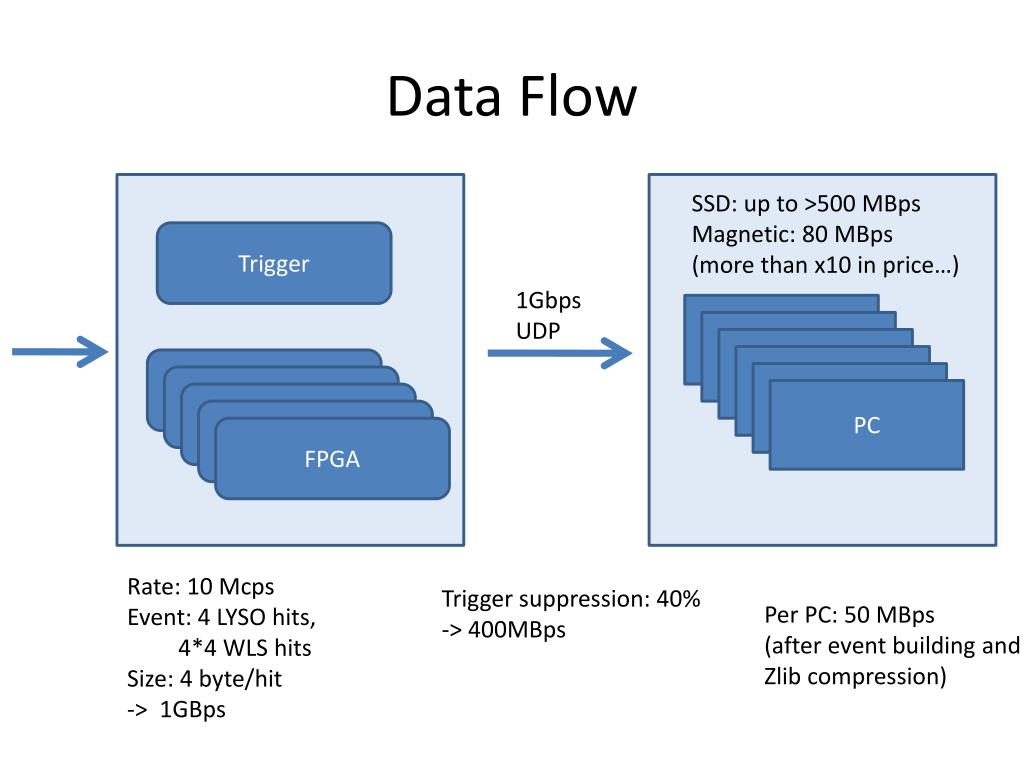 Data Flow

Trigger

FPGA

1Gbps
UDP

SSD: up to >500 MBps
Magnetic: 80 MBps
(more than x10 in price…)

PC

Rate: 10 Mcps
Event: 4 LYSO hits,
4*4 WLS hits
Size: 4 byte/hit
-> 1GBps

Trigger suppression: 40%
-> 400MBps

Per PC: 50 MBps
(after event building and Zlib compression)